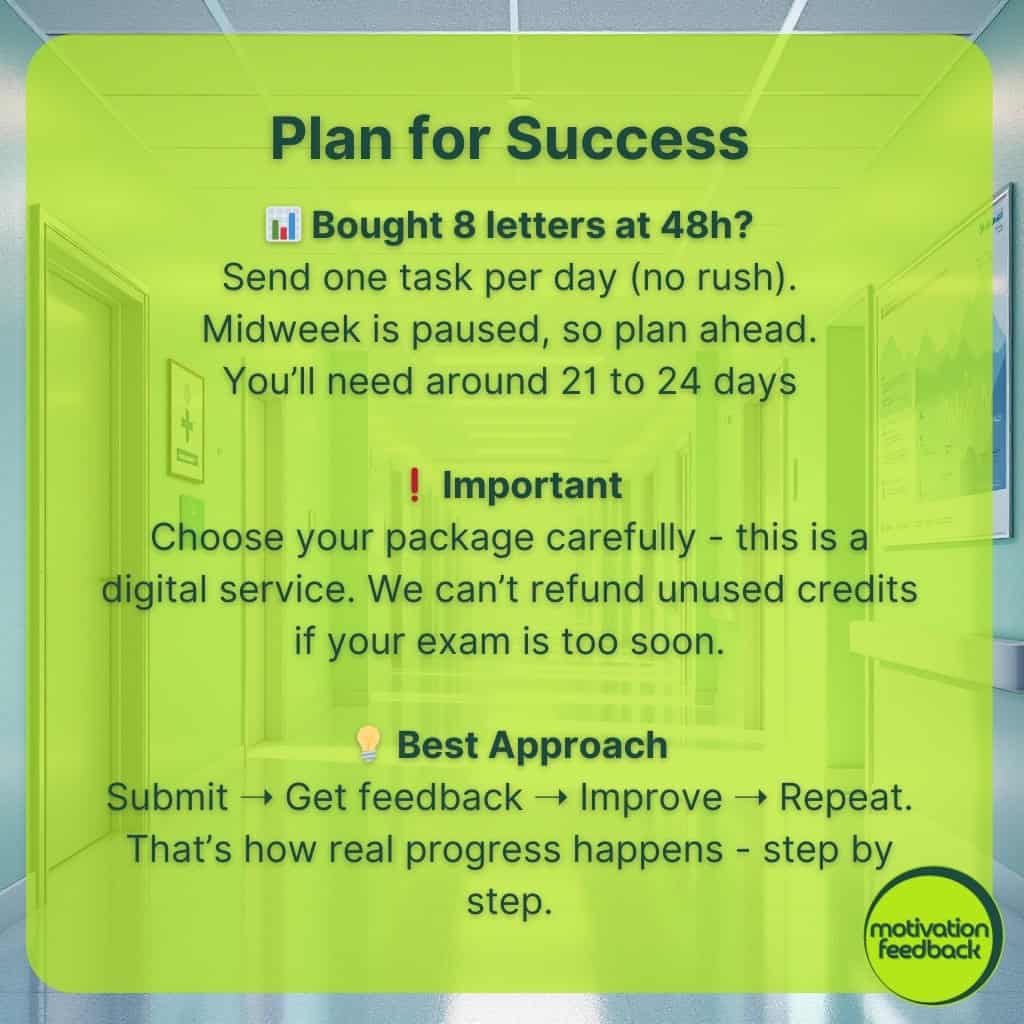 Plan for Success

📊 Bought 8 letters at 48h?
Send one task per day (no rush).
Midweek is paused, so plan ahead.
You'll need around 21 to 24 days

❗ Important
Choose your package carefully - this is a digital service. We can't refund unused credits if your exam is too soon.

💡 Best Approach
Submit → Get feedback → Improve → Repeat.
That's how real progress happens - step by step.

motivation feedback